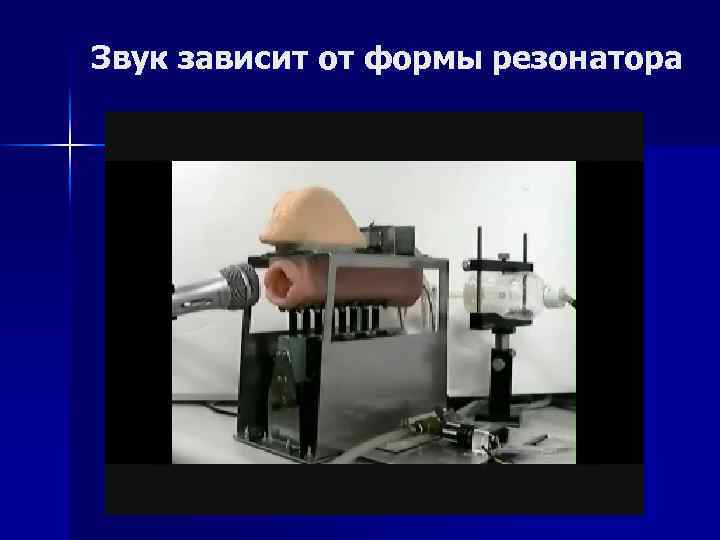 Звук зависит от формы резонатора